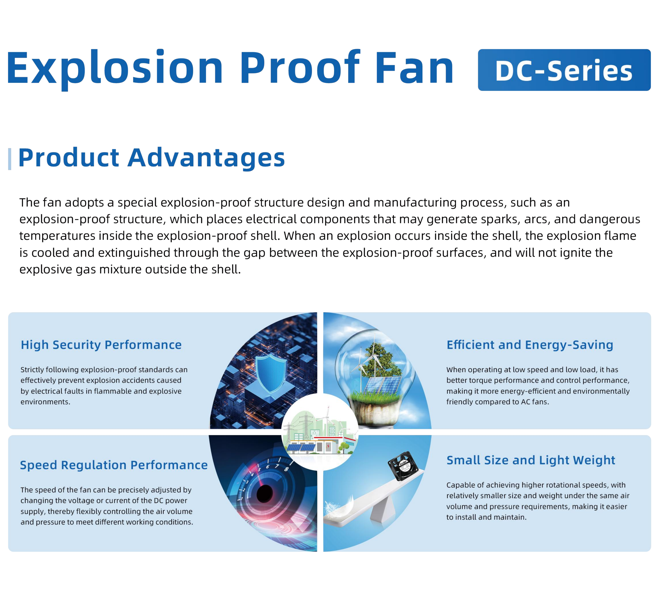 Explosion Proof Fan DC-Series

Product Advantages

The fan adopts a special explosion-proof structure design and manufacturing process, such as an explosion-proof structure, which places electrical components that may generate sparks, arcs, and dangerous temperatures inside the explosion-proof shell. When an explosion occurs inside the shell, the explosion flame is cooled and extinguished through the gap between the explosion-proof surfaces, and will not ignite the explosive gas mixture outside the shell.

High Security Performance

Strictly following explosion-proof standards can effectively prevent explosion accidents caused by electrical faults in flammable and explosive environments.

Efficient and Energy-Saving

When operating at low speed and low load, it has better torque performance and control performance, making it more energy-efficient and environmentally friendly compared to AC fans.

Speed Regulation Performance

The speed of the fan can be precisely adjusted by changing the voltage or current of the DC power supply, thereby flexibly controlling the air volume and pressure to meet different working conditions.

Small Size and Light Weight

Capable of achieving higher rotational speeds, with relatively smaller size and weight under the same air volume and pressure requirements, making it easier to install and maintain.